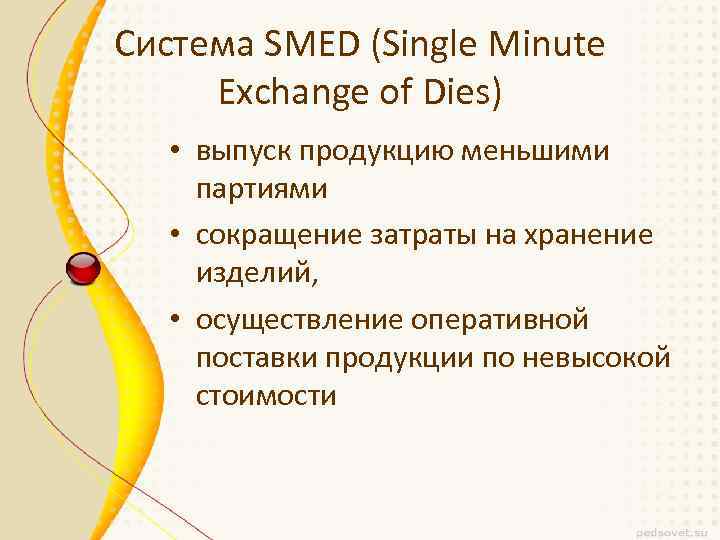 Система SMED (Single Minute Exchange of Dies)

• выпуск продукцию меньшими партиями
• сокращение затраты на хранение изделий,
• осуществление оперативной поставки продукции по невысокой стоимости

pedsovet.su